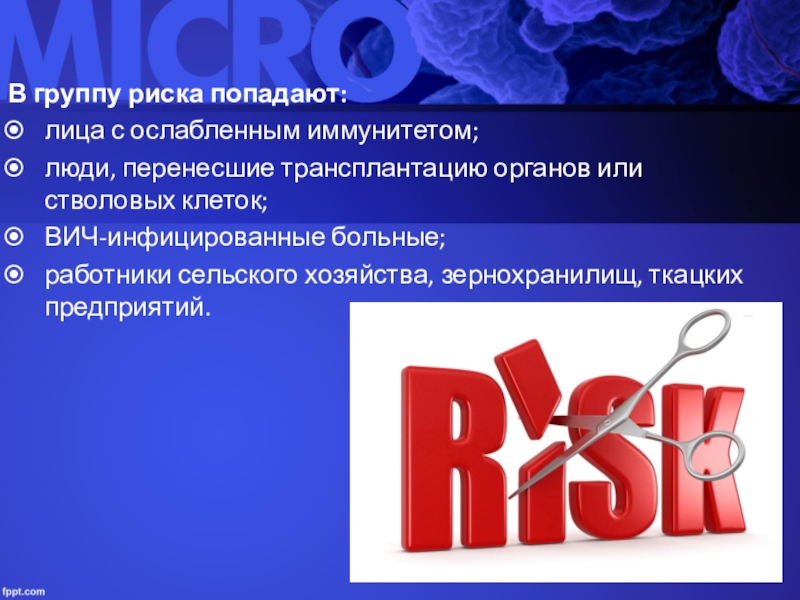 MICRO

В группу риска попадают:

лица с ослабленным иммунитетом;

люди, перенесшие трансплантацию органов или стволовых клеток;

ВИЧ-инфицированные больные;

работники сельского хозяйства, зернохранилищ, ткацких предприятий.

RISK

fppt.com